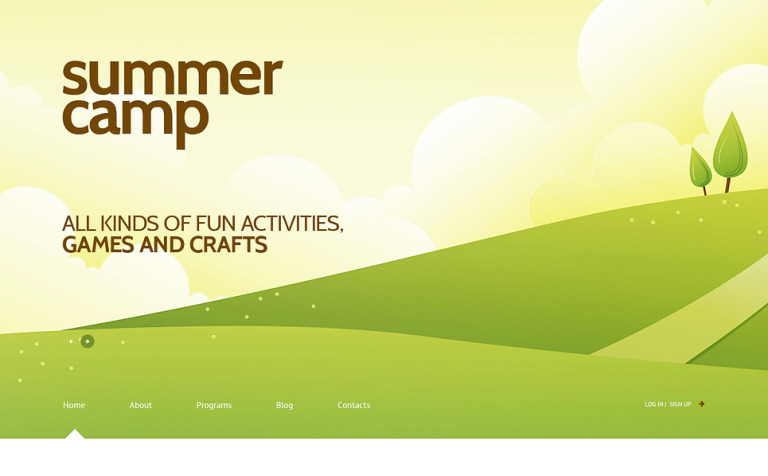 summer camp

ALL KINDS OF FUN ACTIVITIES,
GAMES AND CRAFTS

Home About Programs Blog Contacts

LOG IN | SIGN UP